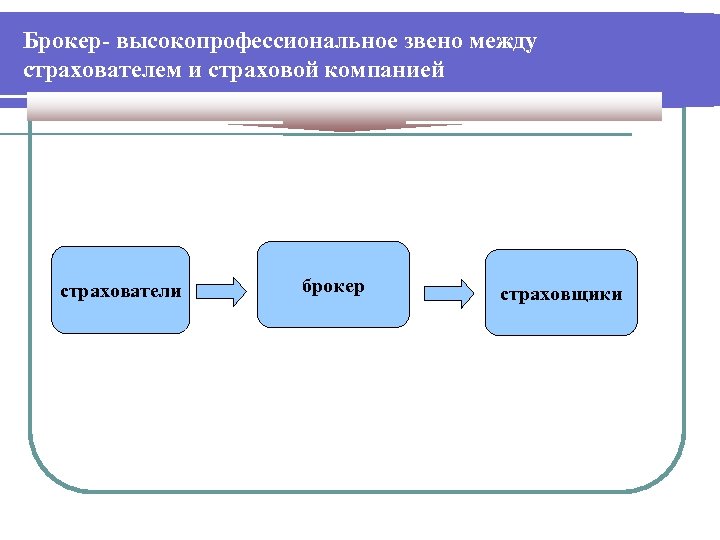 Брокер- высокопрофессиональное звено между страхователем и страховой компанией

страхователи

брокер

страховщики